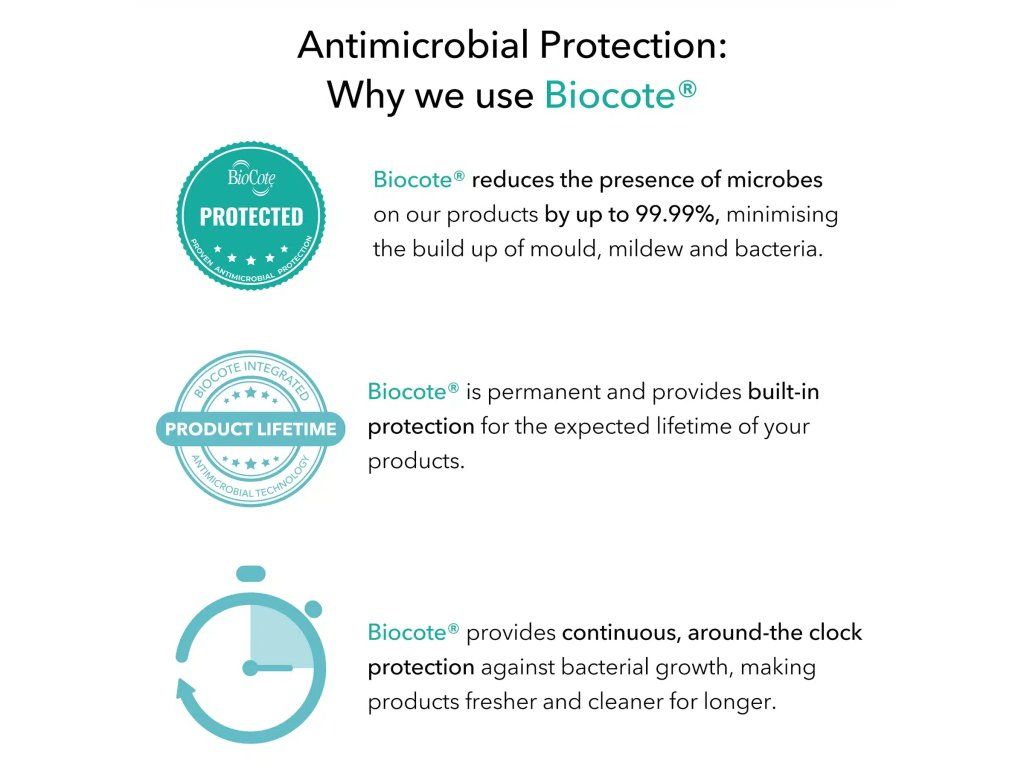 Antimicrobial Protection:
Why we use Biocote®

BioCote
PROTECTED
PROVEN ANTIMICROBIAL PROTECTION

Biocote® reduces the presence of microbes on our products by up to 99.99%, minimising the build up of mould, mildew and bacteria.

BIOCOTE INTEGRATED
PRODUCT LIFETIME
ANTIMICROBIAL TECHNOLOGY

Biocote® is permanent and provides built-in protection for the expected lifetime of your products.

Biocote® provides continuous, around-the clock protection against bacterial growth, making products fresher and cleaner for longer.